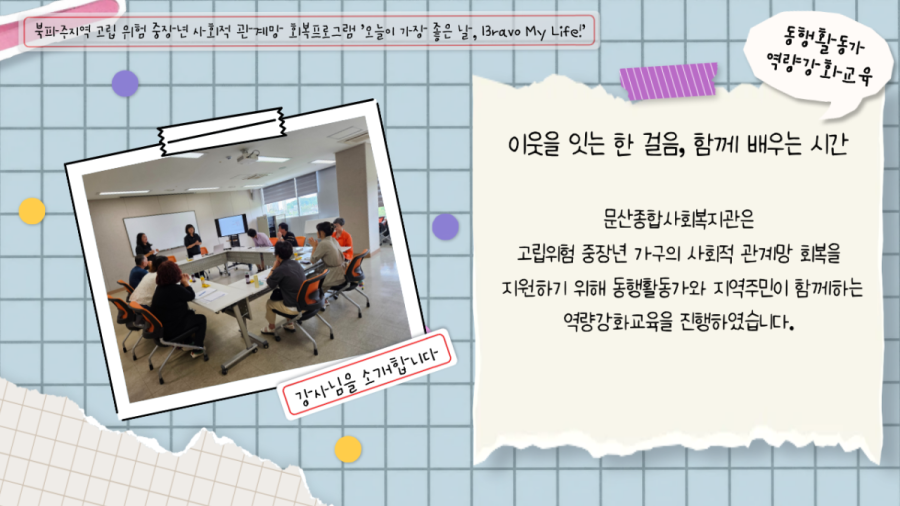 북파주지역 고립 위험 중장년 사회적 관계망 회복프로그램 '오늘이 가장 좋은 날, Bravo My Life!'

동행활동가 역량강화교육

강사님을 소개합니다

이웃을 잇는 한 걸음, 함께 배우는 시간

문산종합사회복지관은 고립위험 중장년 가구의 사회적 관계망 회복을 지원하기 위해 동행활동가와 지역주민이 함께하는 역량강화교육을 진행하였습니다.